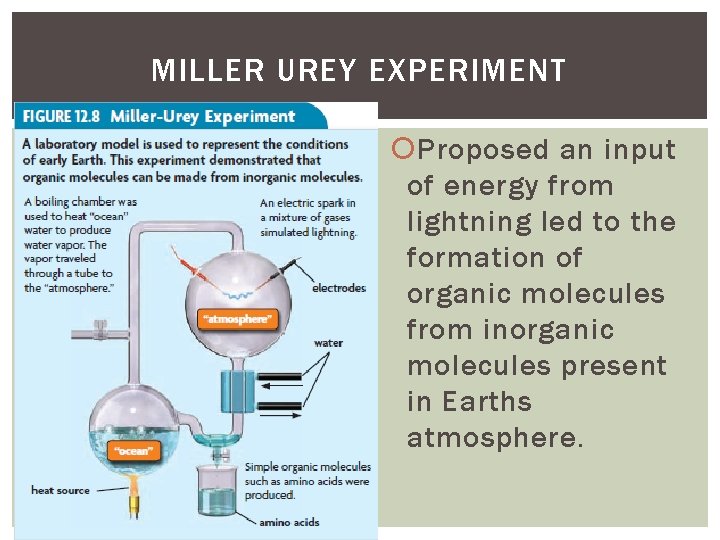 MILLER UREY EXPERIMENT

FIGURE 12.8 Miller-Urey Experiment

A laboratory model is used to represent the conditions of early Earth. This experiment demonstrated that organic molecules can be made from inorganic molecules.

A boiling chamber was used to heat "ocean" water to produce water vapor. The vapor traveled through a tube to the "atmosphere."

An electric spark in a mixture of gases simulated lightning.

electrodes

"atmosphere"

water

"ocean"

heat source

Simple organic molecules such as amino acids were produced.

amino acids

Proposed an input of energy from lightning led to the formation of organic molecules from inorganic molecules present in Earths atmosphere.